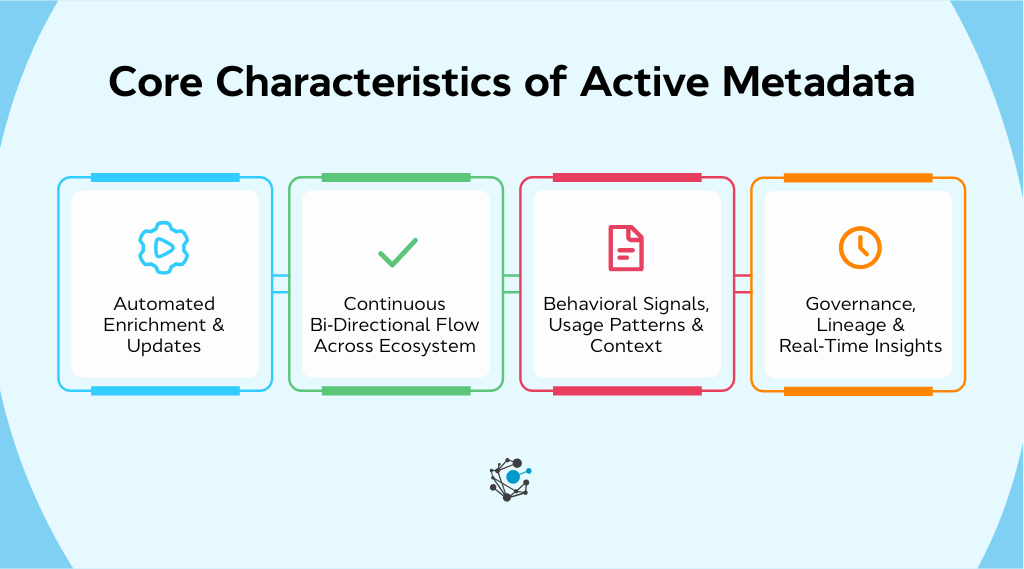 Core Characteristics of Active Metadata

Automated Enrichment & Updates

Continuous Bi-Directional Flow Across Ecosystem

Behavioral Signals, Usage Patterns & Context

Governance, Lineage & Real-Time Insights